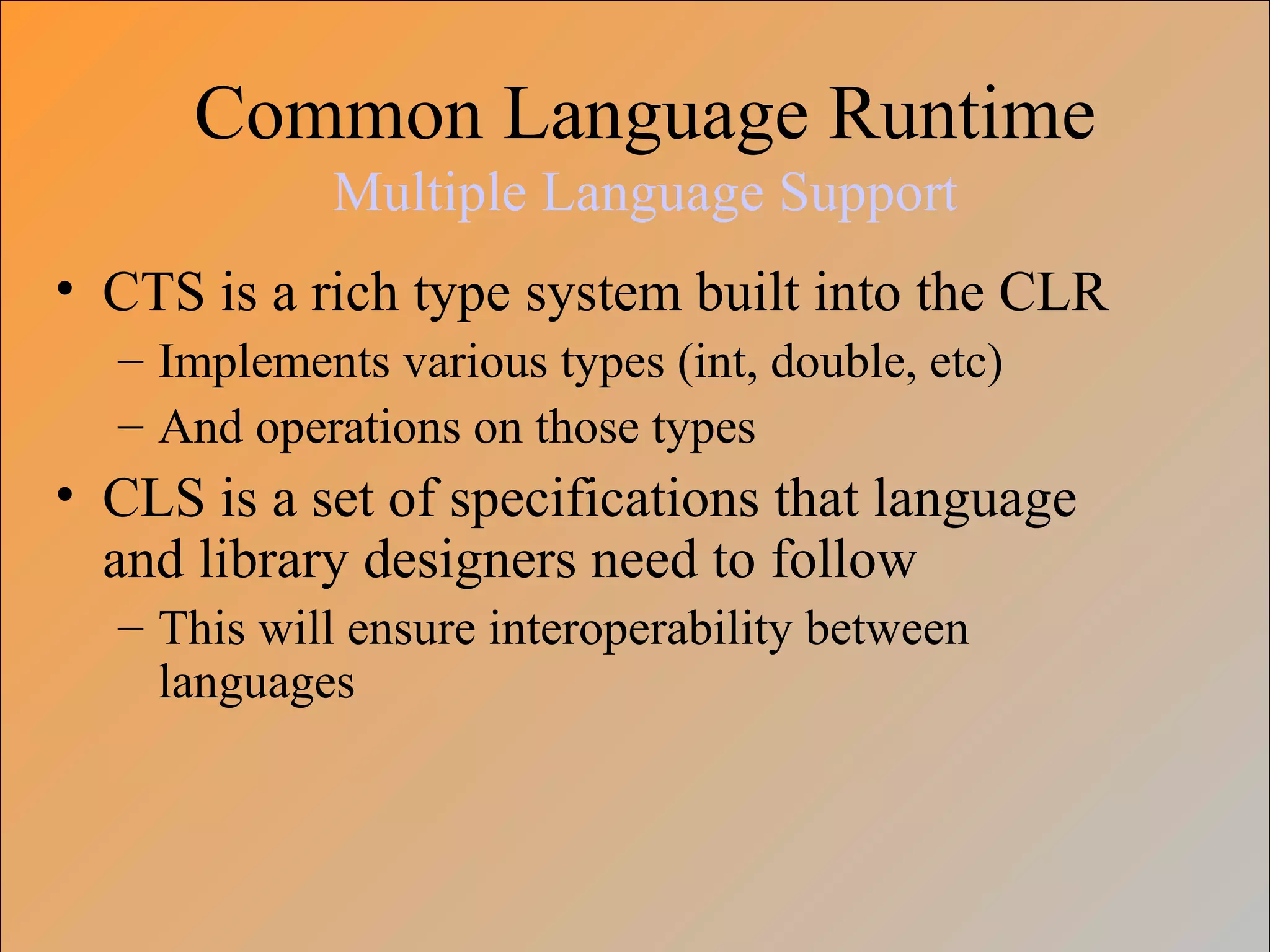 Common Language Runtime
Multiple Language Support

• CTS is a rich type system built into the CLR
– Implements various types (int, double, etc)
– And operations on those types
• CLS is a set of specifications that language and library designers need to follow
– This will ensure interoperability between languages